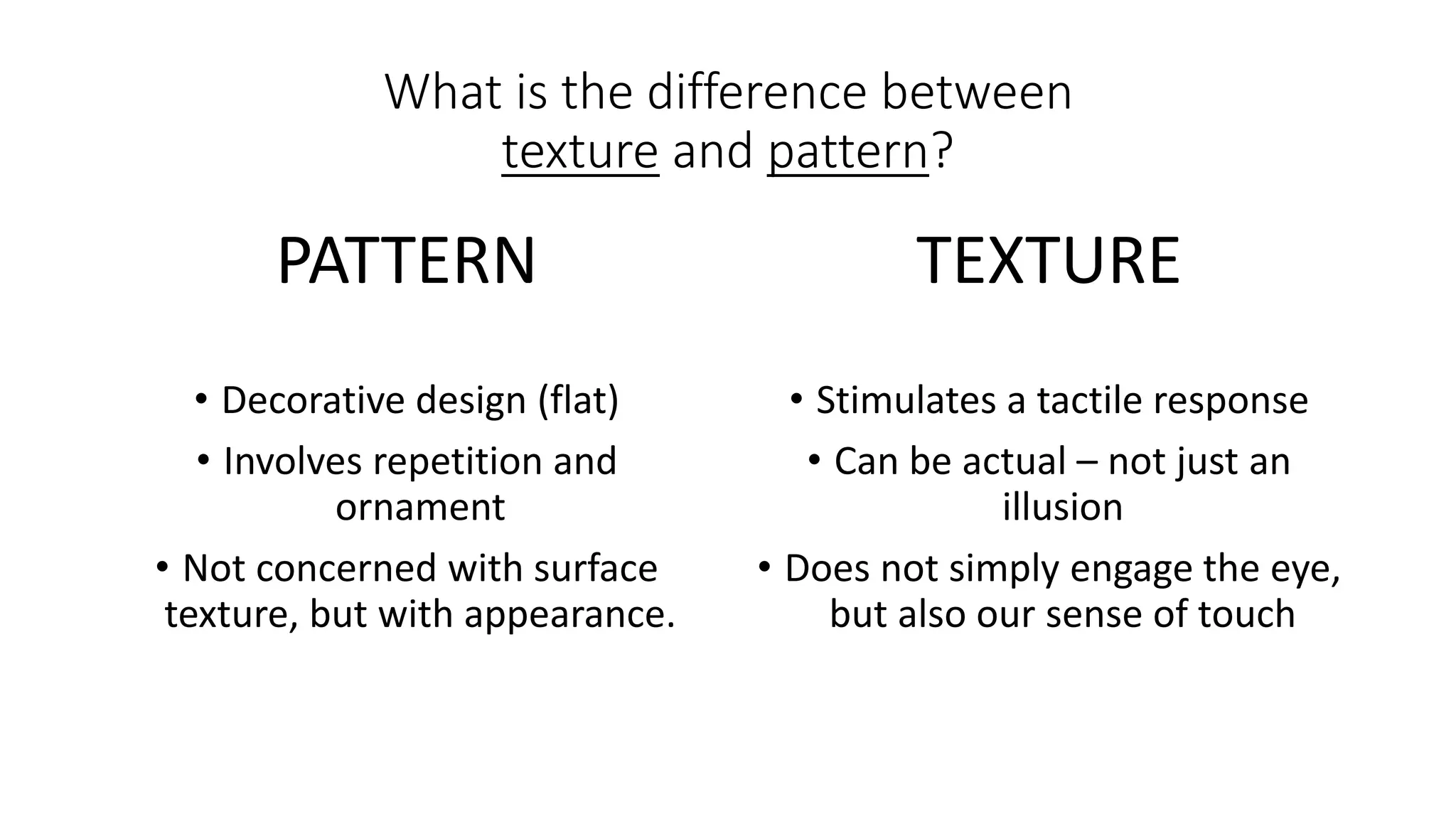 What is the difference between texture and pattern?

PATTERN

• Decorative design (flat)
• Involves repetition and ornament
• Not concerned with surface texture, but with appearance.

TEXTURE

• Stimulates a tactile response
• Can be actual – not just an illusion
• Does not simply engage the eye, but also our sense of touch